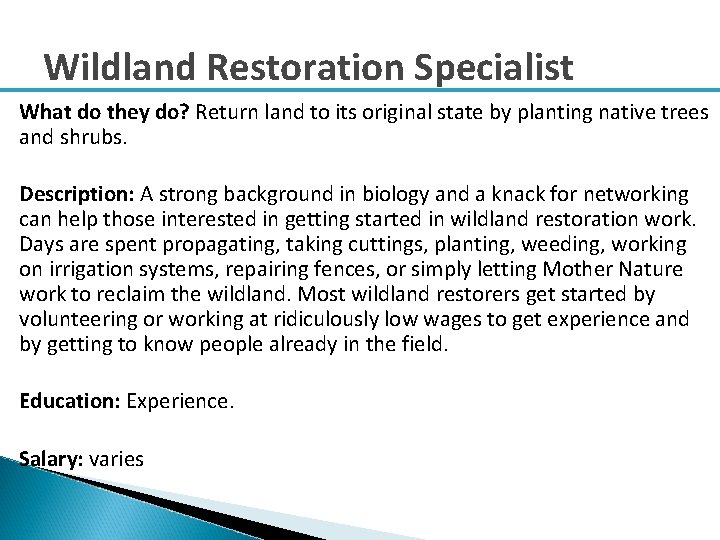 Wildland Restoration Specialist

What do they do? Return land to its original state by planting native trees and shrubs.

Description: A strong background in biology and a knack for networking can help those interested in getting started in wildland restoration work. Days are spent propagating, taking cuttings, planting, weeding, working on irrigation systems, repairing fences, or simply letting Mother Nature work to reclaim the wildland. Most wildland restorers get started by volunteering or working at ridiculously low wages to get experience and by getting to know people already in the field.

Education: Experience.

Salary: varies